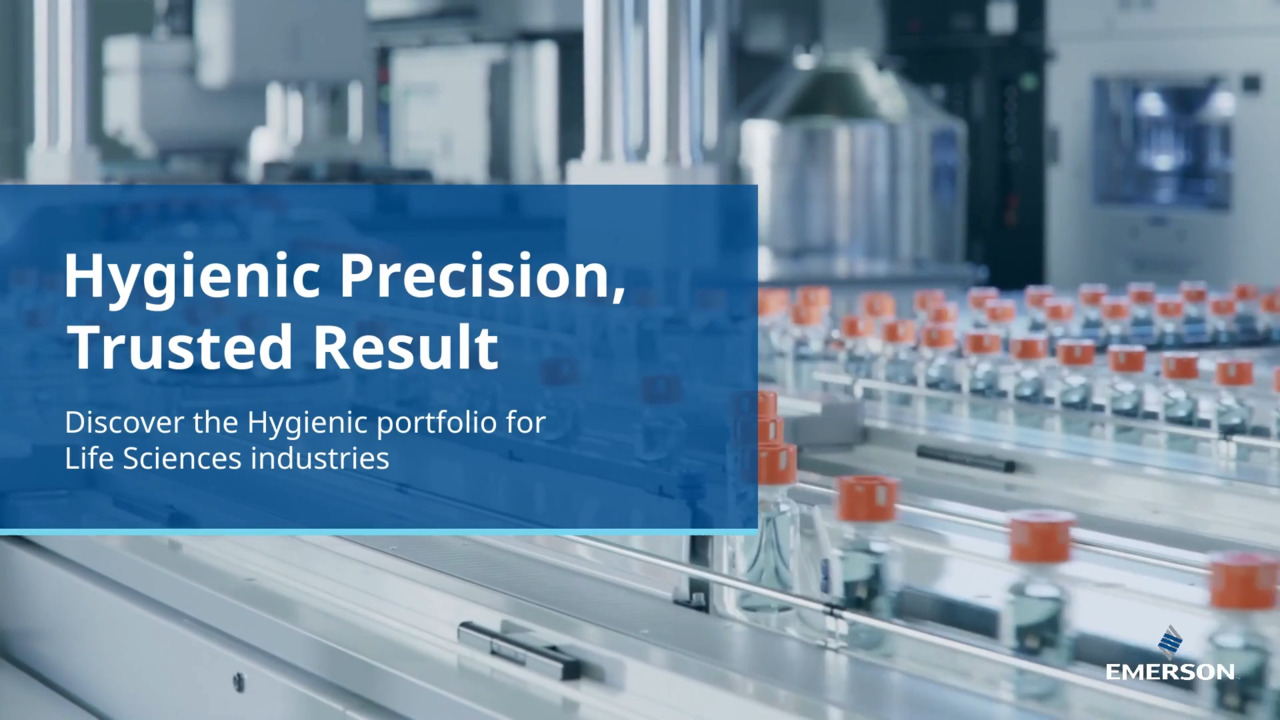 Hygienic Precision, Trusted Result

Discover the Hygienic portfolio for Life Sciences industries

EMERSON